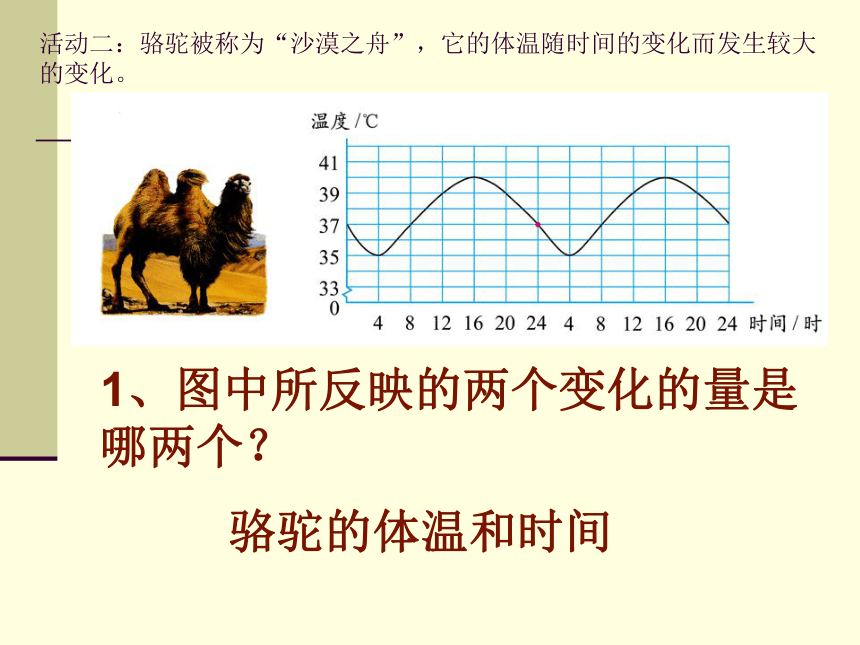 活动二：骆驼被称为“沙漠之舟”，它的体温随时间的变化而发生较大的变化。

温度/℃
41
39
37
35
33
0
4 8 12 16 20 24 4 8 12 16 20 24 时间/时

1、图中所反映的两个变化的量是哪两个？

骆驼的体温和时间